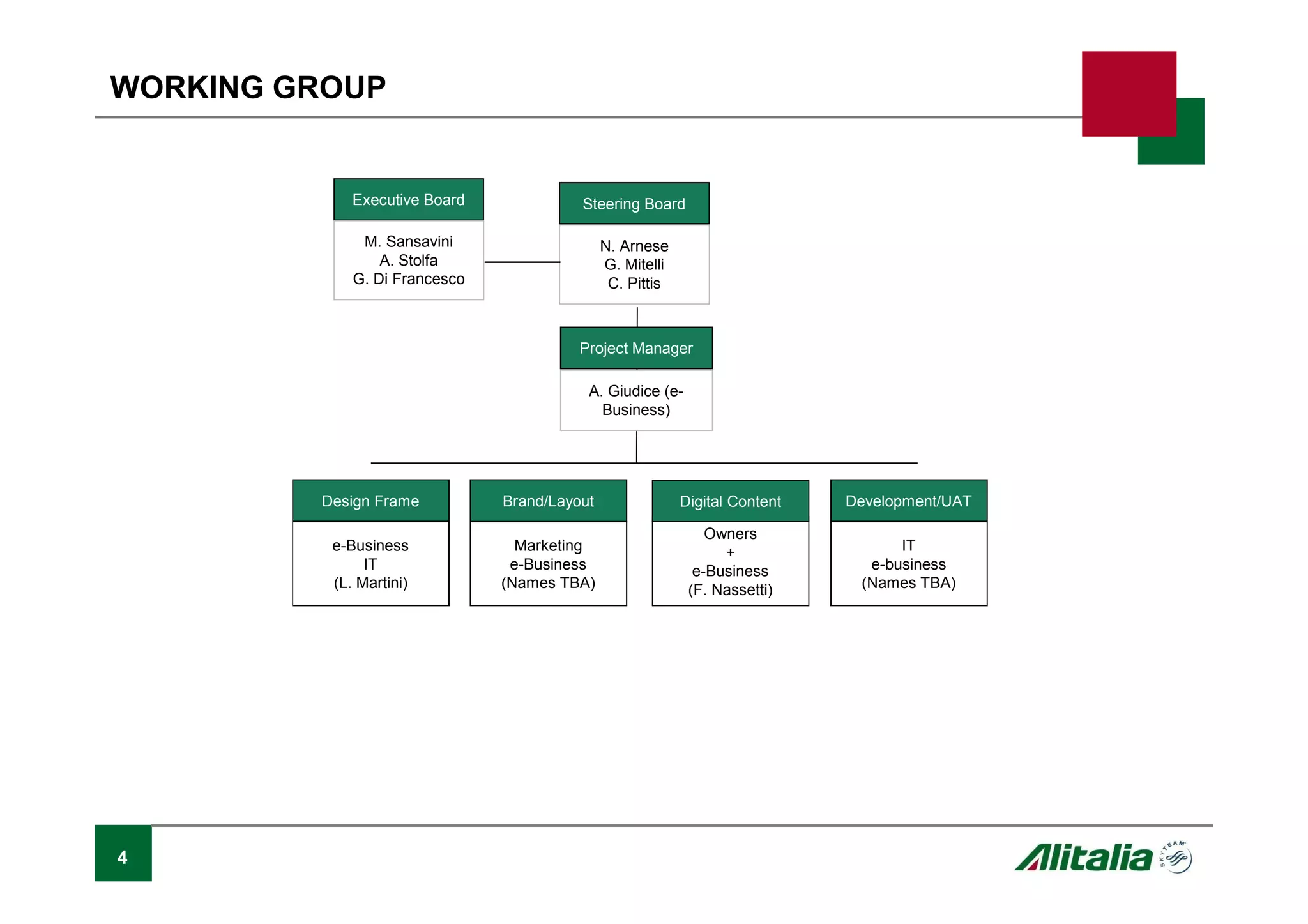 WORKING GROUP

Executive Board

M. Sansavini
A. Stolfa
G. Di Francesco

Steering Board

N. Arnese
G. Mitelli
C. Pittis

Project Manager

A. Giudice (e-Business)

Design Frame

e-Business
IT
(L. Martini)

Brand/Layout

Marketing
e-Business
(Names TBA)

Digital Content

Owners
+
e-Business
(F. Nassetti)

Development/UAT

IT
e-business
(Names TBA)

4

Alitalia SKYTEAM